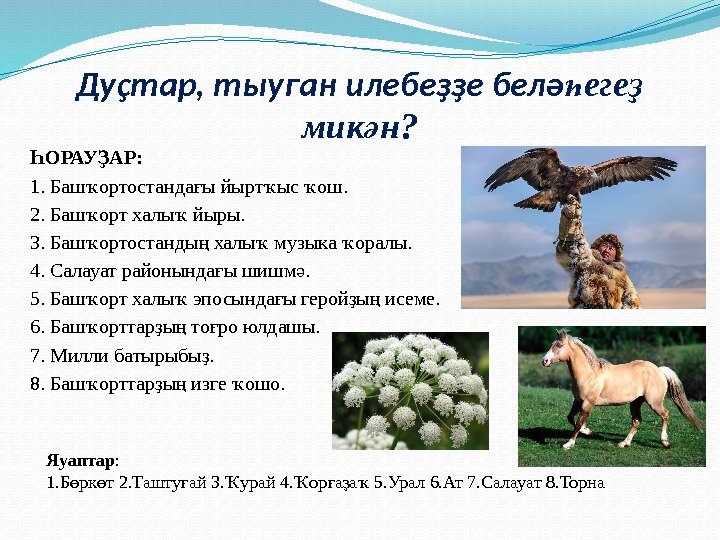 Дуҫтар, тыуған илебеҙҙе беләһегеҙ микән?

ҺОРАУҘАР:
1. Башҡортостандағы йыртҡыс ҡош.
2. Башҡорт халыҡ йыры.
3. Башҡортостандың халыҡ музыка ҡоралы.
4. Салауат районындағы шишмә.
5. Башҡорт халыҡ эпосындағы геройҙың исеме.
6. Башҡорттарҙың тоғро юлдашы.
7. Милли батырыбыҙ.
8. Башҡорттарҙың изге ҡошо.

Яуаптар:
1.Бөркөт 2.Таштуғай 3.Ҡурай 4.Ҡорғаҙаҡ 5.Урал 6.Ат 7.Салауат 8.Торна